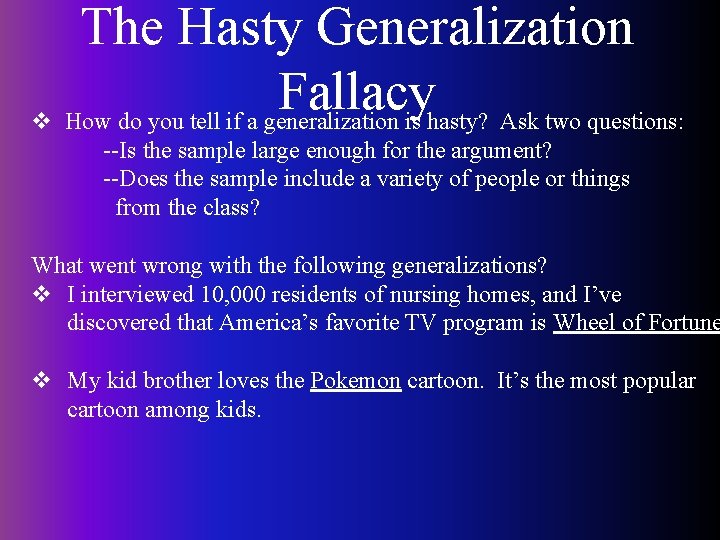 The Hasty Generalization Fallacy

❖ How do you tell if a generalization is hasty? Ask two questions:
--Is the sample large enough for the argument?
--Does the sample include a variety of people or things from the class?

What went wrong with the following generalizations?

❖ I interviewed 10,000 residents of nursing homes, and I've discovered that America's favorite TV program is Wheel of Fortune

❖ My kid brother loves the Pokemon cartoon. It's the most popular cartoon among kids.